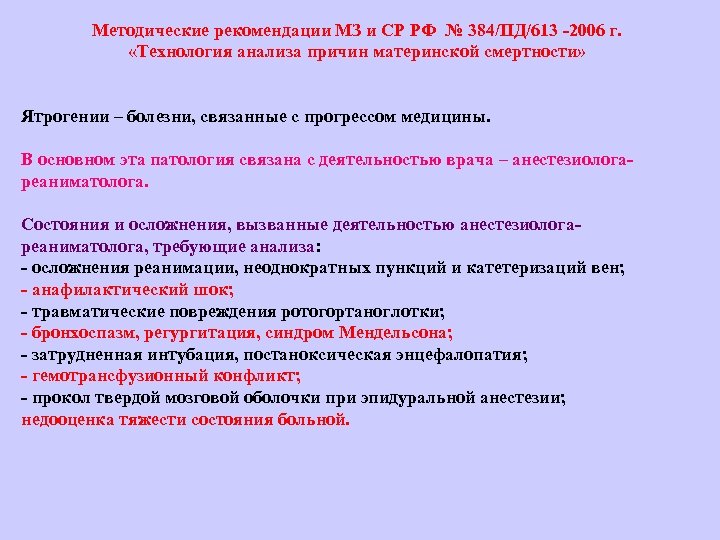 Методические рекомендации МЗ и СР РФ № 384/ПД/613 -2006 г. «Технология анализа причин материнской смертности»

Ятрогении – болезни, связанные с прогрессом медицины.

В основном эта патология связана с деятельностью врача – анестезиолога-реаниматолога.

Состояния и осложнения, вызванные деятельностью анестезиолога-реаниматолога, требующие анализа:
- осложнения реанимации, неоднократных пункций и катетеризаций вен;
- анафилактический шок;
- травматические повреждения ротогортаноглотки;
- бронхоспазм, регургитация, синдром Мендельсона;
- затрудненная интубация, постаноксическая энцефалопатия;
- гемотрансфузионный конфликт;
- прокол твердой мозговой оболочки при эпидуральной анестезии;
недооценка тяжести состояния больной.